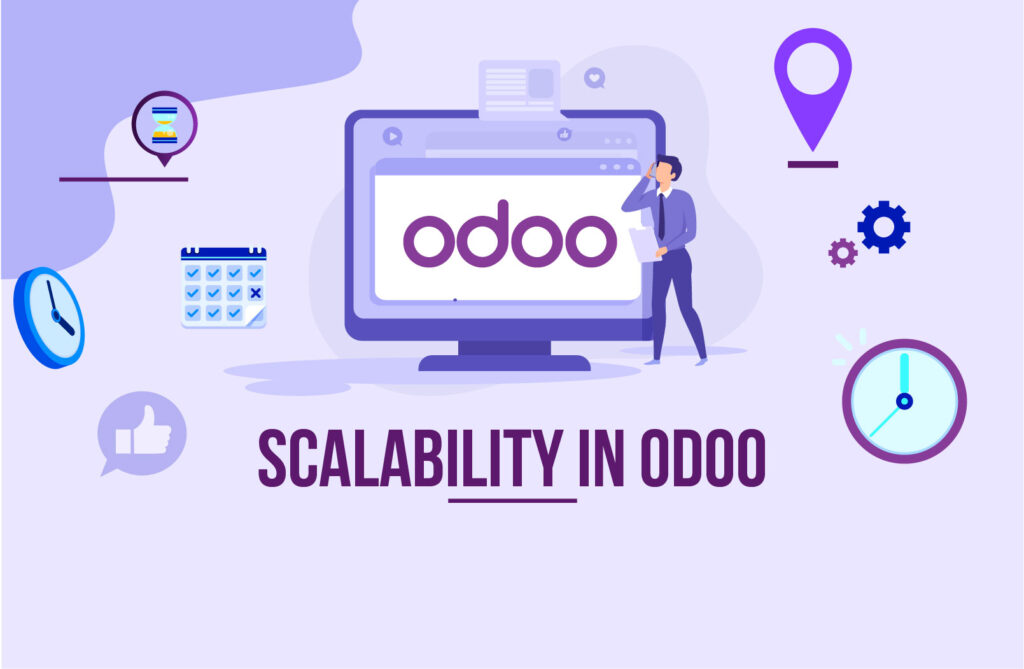 odoo

SCALABILITY IN ODOO